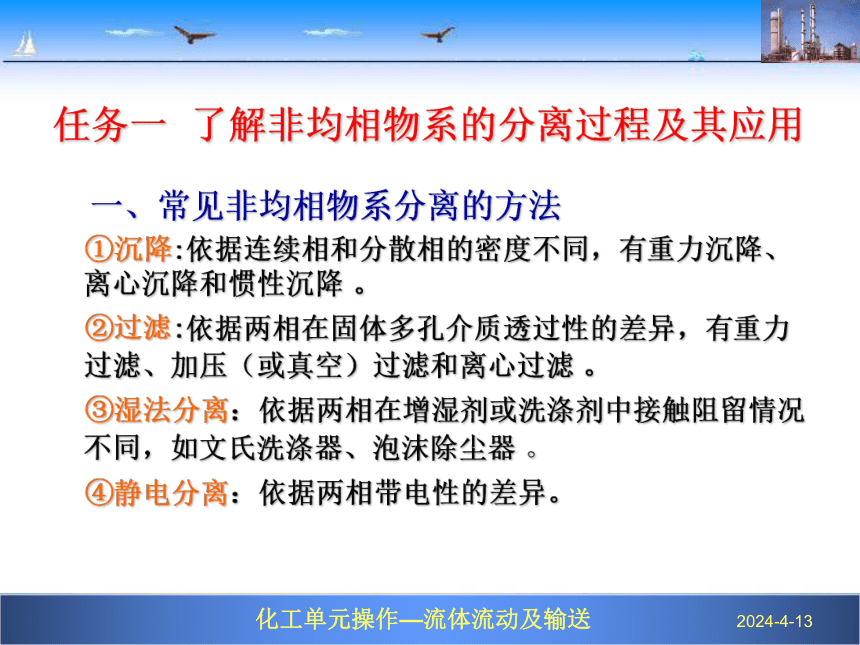 任务一 了解非均相物系的分离过程及其应用

一、常见非均相物系分离的方法

①沉降:依据连续相和分散相的密度不同，有重力沉降、离心沉降和惯性沉降 。

②过滤:依据两相在固体多孔介质透过性的差异，有重力过滤、加压（或真空）过滤和离心过滤 。

③湿法分离：依据两相在增湿剂或洗涤剂中接触阻留情况不同，如文氏洗涤器、泡沫除尘器 。

④静电分离：依据两相带电性的差异。

化工单元操作—流体流动及输送

2024-4-13